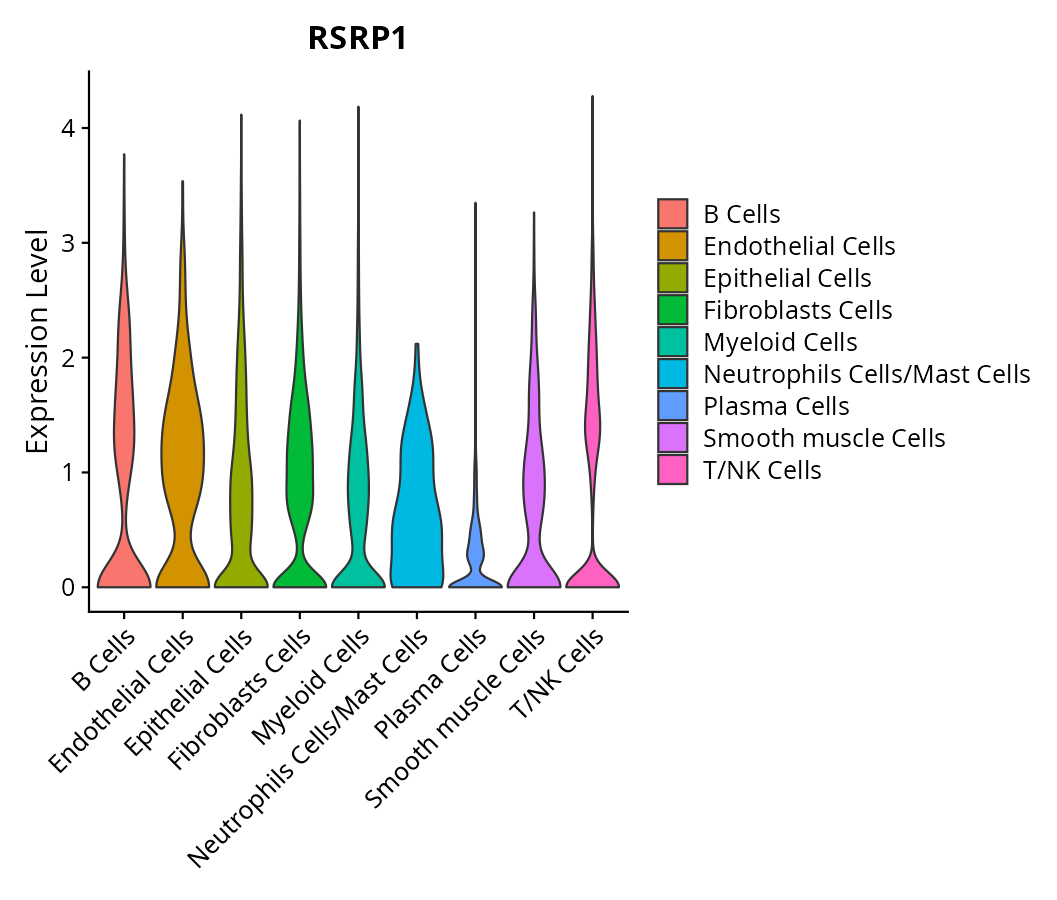 RSRP1

Expression Level

4
3
2
1
0

B Cells
Endothelial Cells
Epithelial Cells
Fibroblasts Cells
Myeloid Cells
Neutrophils Cells/Mast Cells
Plasma Cells
Smooth muscle Cells
T/NK Cells

B Cells
Endothelial Cells
Epithelial Cells
Fibroblasts Cells
Myeloid Cells
Neutrophils Cells/Mast Cells
Plasma Cells
Smooth muscle Cells
T/NK Cells